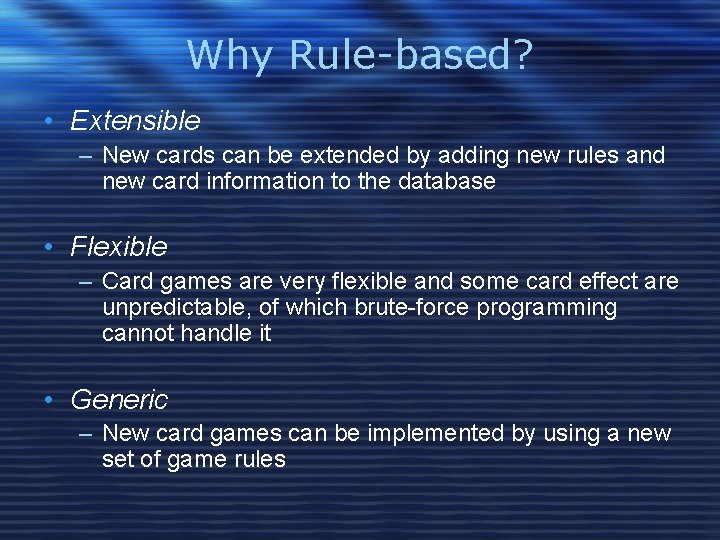 Why Rule-based?

• Extensible
– New cards can be extended by adding new rules and new card information to the database

• Flexible
– Card games are very flexible and some card effect are unpredictable, of which brute-force programming cannot handle it

• Generic
– New card games can be implemented by using a new set of game rules